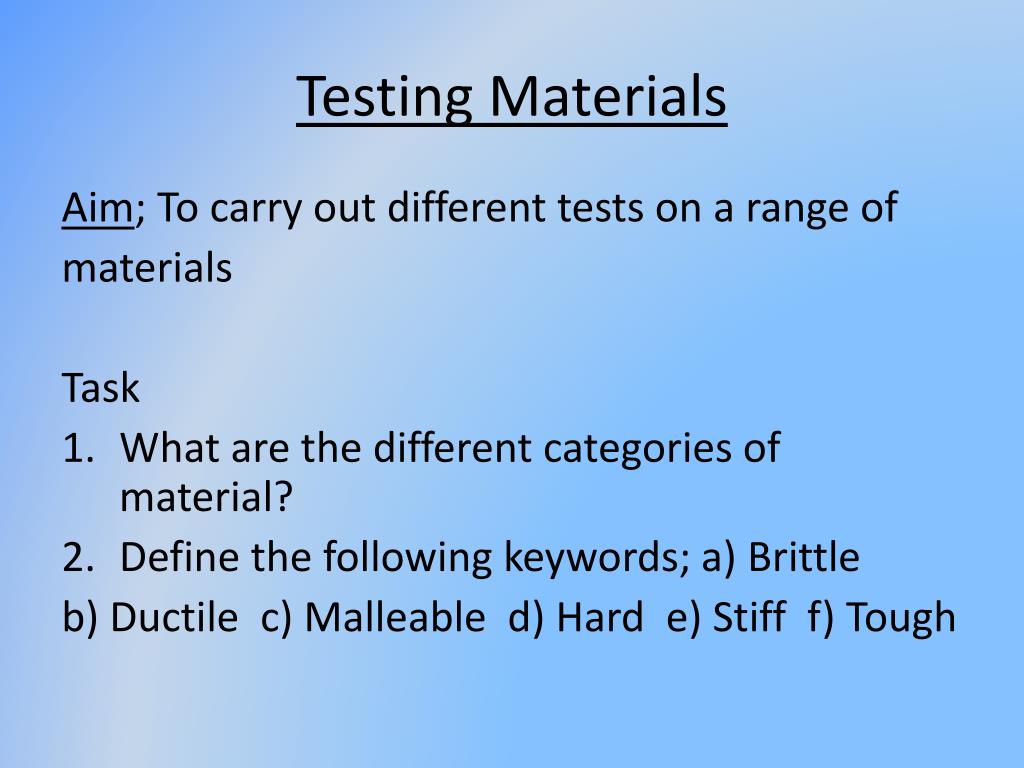 Testing Materials

Aim; To carry out different tests on a range of materials

Task
1. What are the different categories of material?
2. Define the following keywords; a) Brittle
b) Ductile c) Malleable d) Hard e) Stiff f) Tough